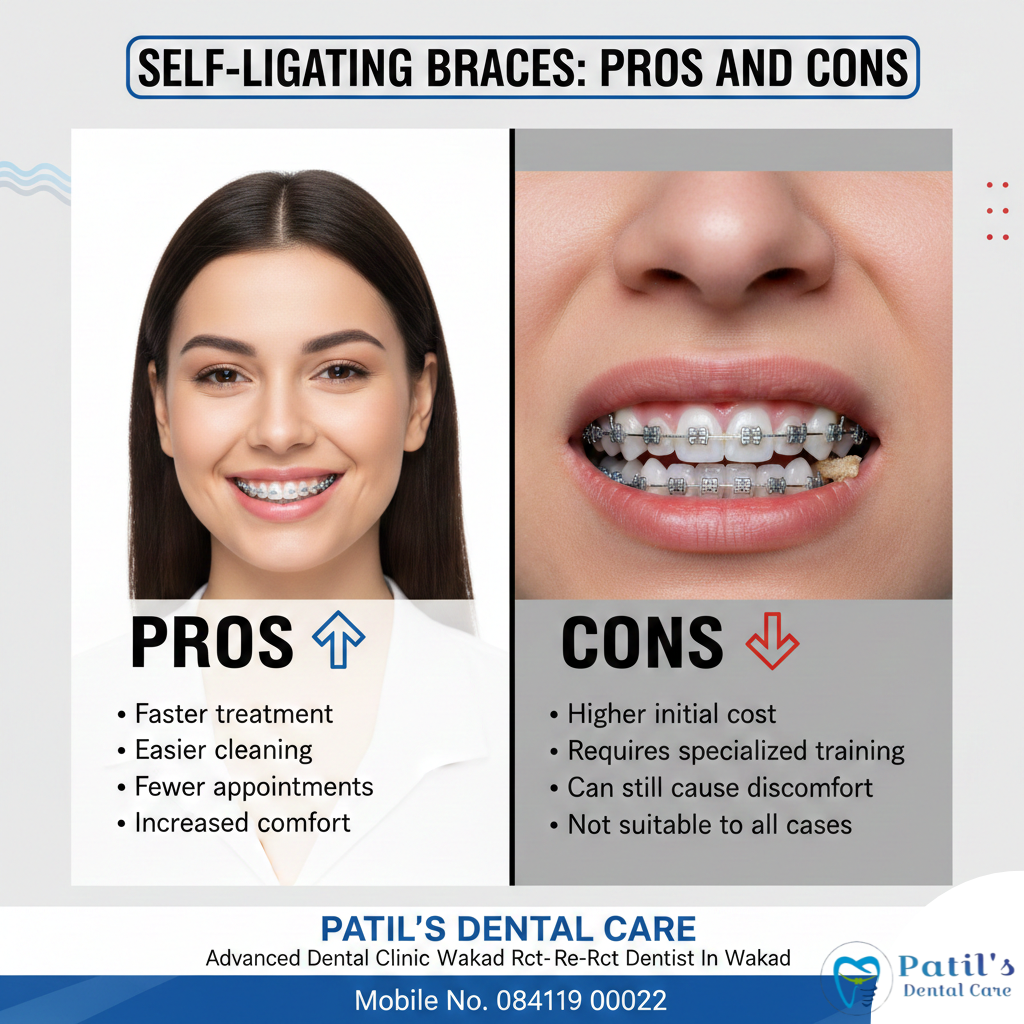 SELF-LIGATING BRACES: PROS AND CONS

PROS

• Faster treatment
• Easier cleaning
• Fewer appointments
• Increased comfort

CONS

• Higher initial cost
• Requires specialized training
• Can still cause discomfort
• Not suitable to all cases

PATIL'S DENTAL CARE
Advanced Dental Clinic Wakad Rct-Re-Rct Dentist In Wakad
Mobile No. 084119 00022

Patil's Dental Care